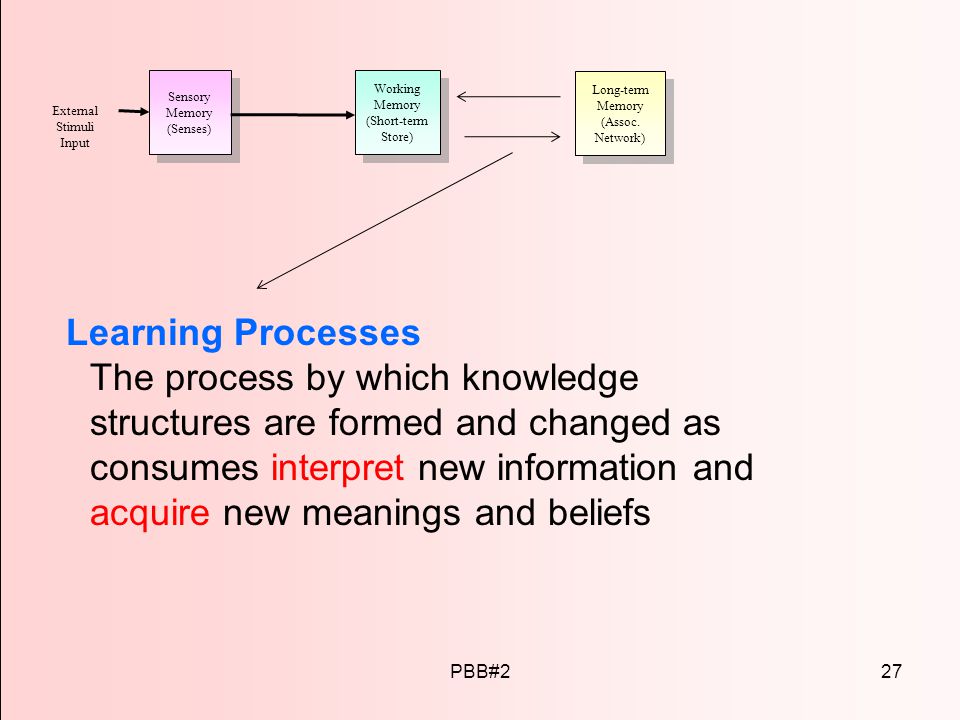 External Stimuli Input

Sensory Memory (Senses)

Working Memory (Short-term Store)

Long-term Memory (Assoc. Network)

Learning Processes

The process by which knowledge structures are formed and changed as consumes interpret new information and acquire new meanings and beliefs

PBB#2

27